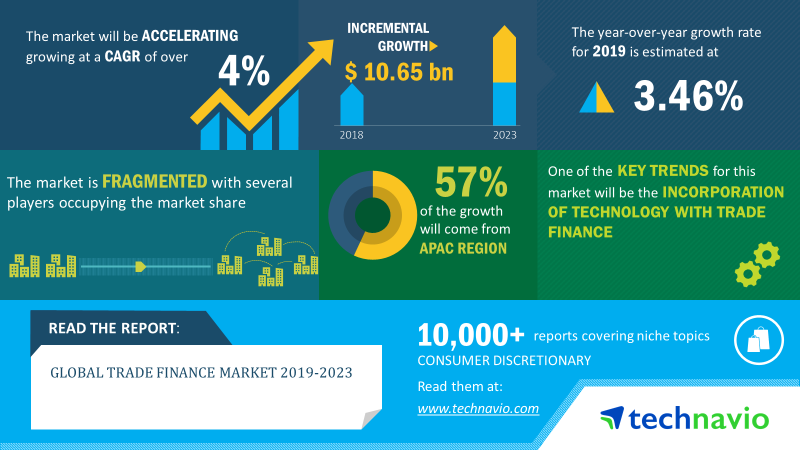 The market will be ACCELERATING growing at a CAGR of over

4%

INCREMENTAL GROWTH

$ 10.65 bn

2018

2023

The year-over-year growth rate for 2019 is estimated at

3.46%

The market is FRAGMENTED with several players occupying the market share

57%

of the growth will come from

APAC REGION

One of the KEY TRENDS for this market will be the INCORPORATION OF TECHNOLOGY WITH TRADE FINANCE

READ THE REPORT:

GLOBAL TRADE FINANCE MARKET 2019-2023

10,000+ reports covering niche topics

CONSUMER DISCRETIONARY

Read them at:

www.technavio.com

technavio